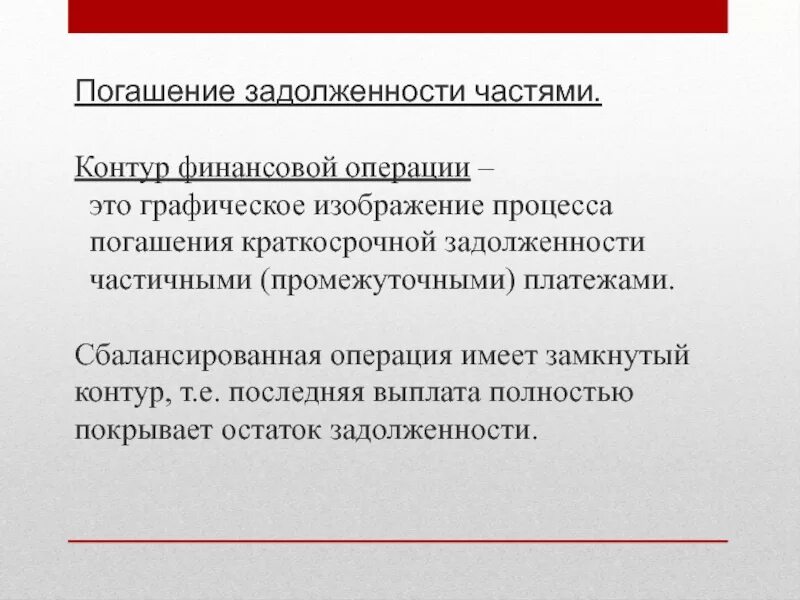 Погашение задолженности частями.

Контур финансовой операции – это графическое изображение процесса погашения краткосрочной задолженности частичными (промежуточными) платежами.

Сбалансированная операция имеет замкнутый контур, т.е. последняя выплата полностью покрывает остаток задолженности.